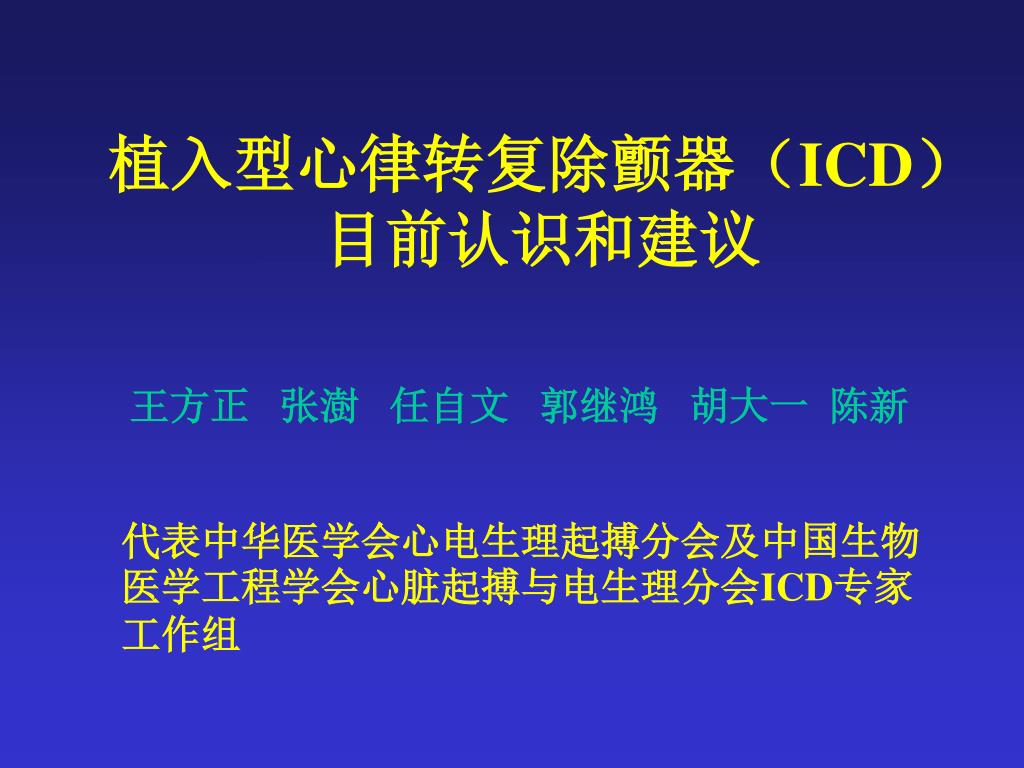 植入型心律转复除颤器（ICD）目前认识和建议

王方正　张澍　任自文　郭继鸿　胡大一　陈新

代表中华医学会心电生理起搏分会及中国生物医学工程学会心脏起搏与电生理分会ICD专家工作组